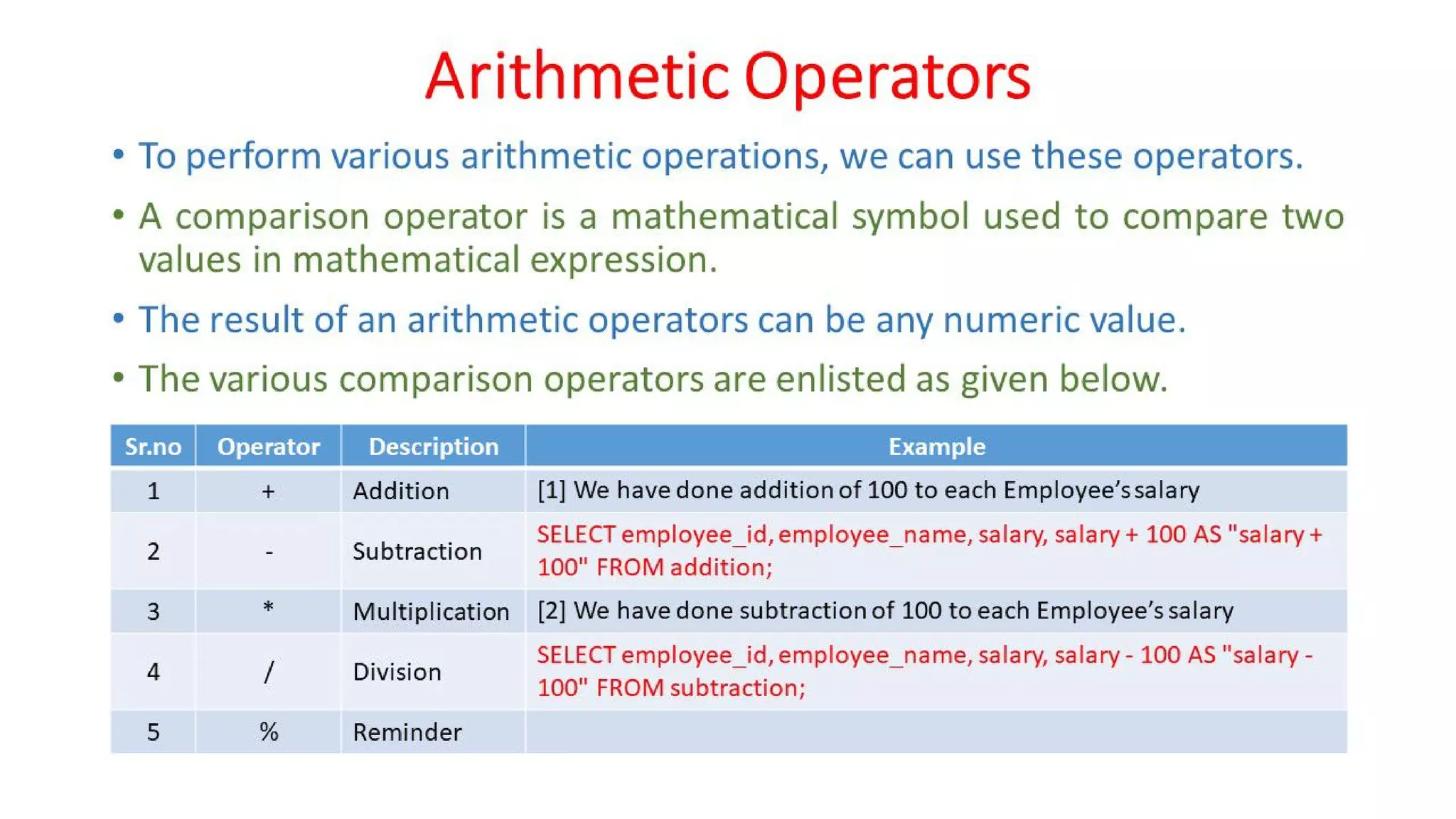 Arithmetic Operators

• To perform various arithmetic operations, we can use these operators.

• A comparison operator is a mathematical symbol used to compare two values in mathematical expression.

• The result of an arithmetic operators can be any numeric value.

• The various comparison operators are enlisted as given below.

| Sr.no | Operator | Description | Example |
|---|---|---|---|
| 1 | + | Addition | [1] We have done addition of 100 to each Employee's salary |
| 2 | - | Subtraction | SELECT employee_id, employee_name, salary, salary + 100 AS "salary + 100" FROM addition; |
| 3 | * | Multiplication | [2] We have done subtraction of 100 to each Employee's salary |
| 4 | / | Division | SELECT employee_id, employee_name, salary, salary - 100 AS "salary - 100" FROM subtraction; |
| 5 | % | Reminder | |